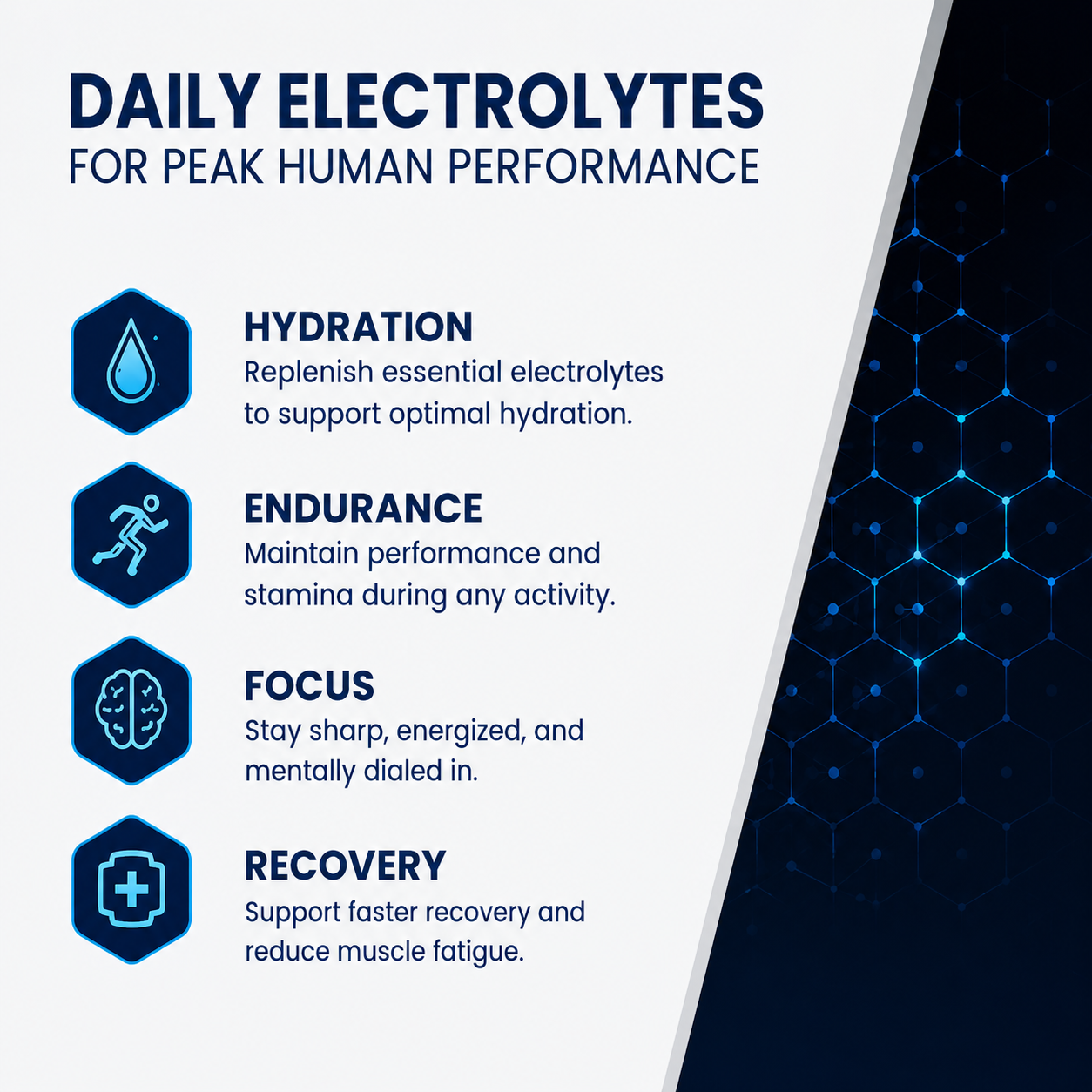 DAILY ELECTROLYTES
FOR PEAK HUMAN PERFORMANCE

HYDRATION
Replenish essential electrolytes to support optimal hydration.

ENDURANCE
Maintain performance and stamina during any activity.

FOCUS
Stay sharp, energized, and mentally dialed in.

RECOVERY
Support faster recovery and reduce muscle fatigue.